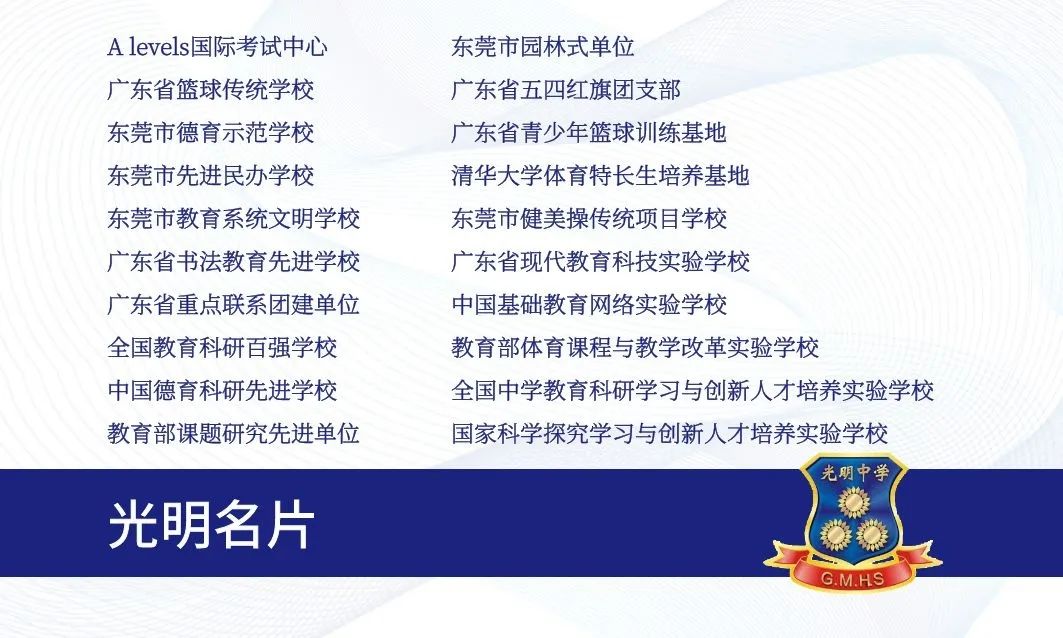 A levels国际考试中心
广东省篮球传统学校
东莞市德育示范学校
东莞市先进民办学校
东莞市教育系统文明学校
广东省书法教育先进学校
广东省重点联系团建单位
全国教育科研百强学校
中国德育科研先进学校
教育部课题研究先进单位

东莞市园林式单位
广东省五四红旗团支部
广东省青少年篮球训练基地
清华大学体育特长生培养基地
东莞市健美操传统项目学校
广东省现代教育科技实验学校
中国基础教育网络实验学校
教育部体育课程与教学改革实验学校
全国中学教育科研学习与创新人才培养实验学校
国家科学探究学习与创新人才培养实验学校

光明名片

光明中学
G.M.HS